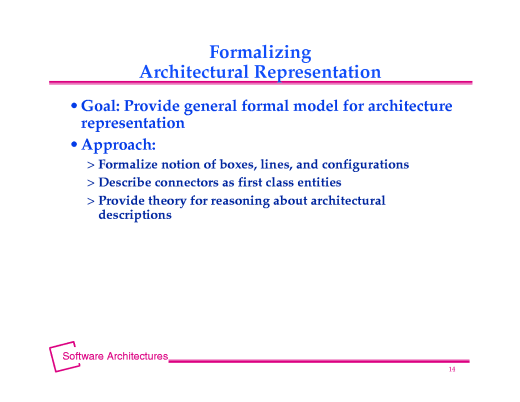 Formalizing
Architectural Representation

• Goal: Provide general formal model for architecture representation

• Approach:

> Formalize notion of boxes, lines, and configurations

> Describe connectors as first class entities

> Provide theory for reasoning about architectural descriptions

Software Architectures

14